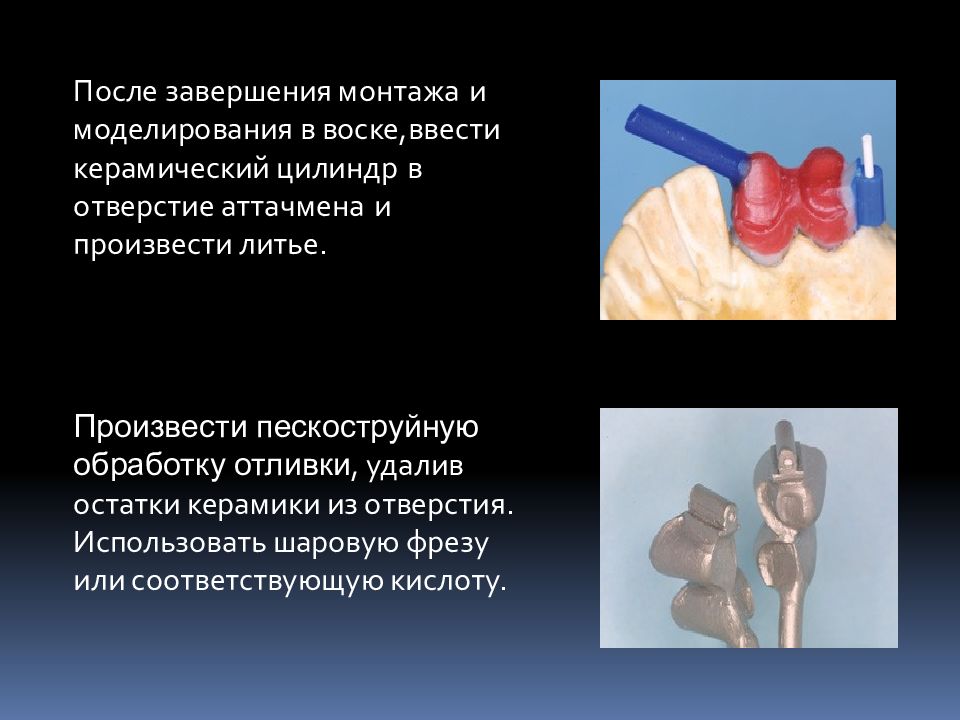 После завершения монтажа и моделирования в воске,ввести керамический цилиндр в отверстие аттачмена и произвести литье.

Произвести пескоструйную обработку отливки, удалив остатки керамики из отверстия. Использовать шаровую фрезу или соответствующую кислоту.